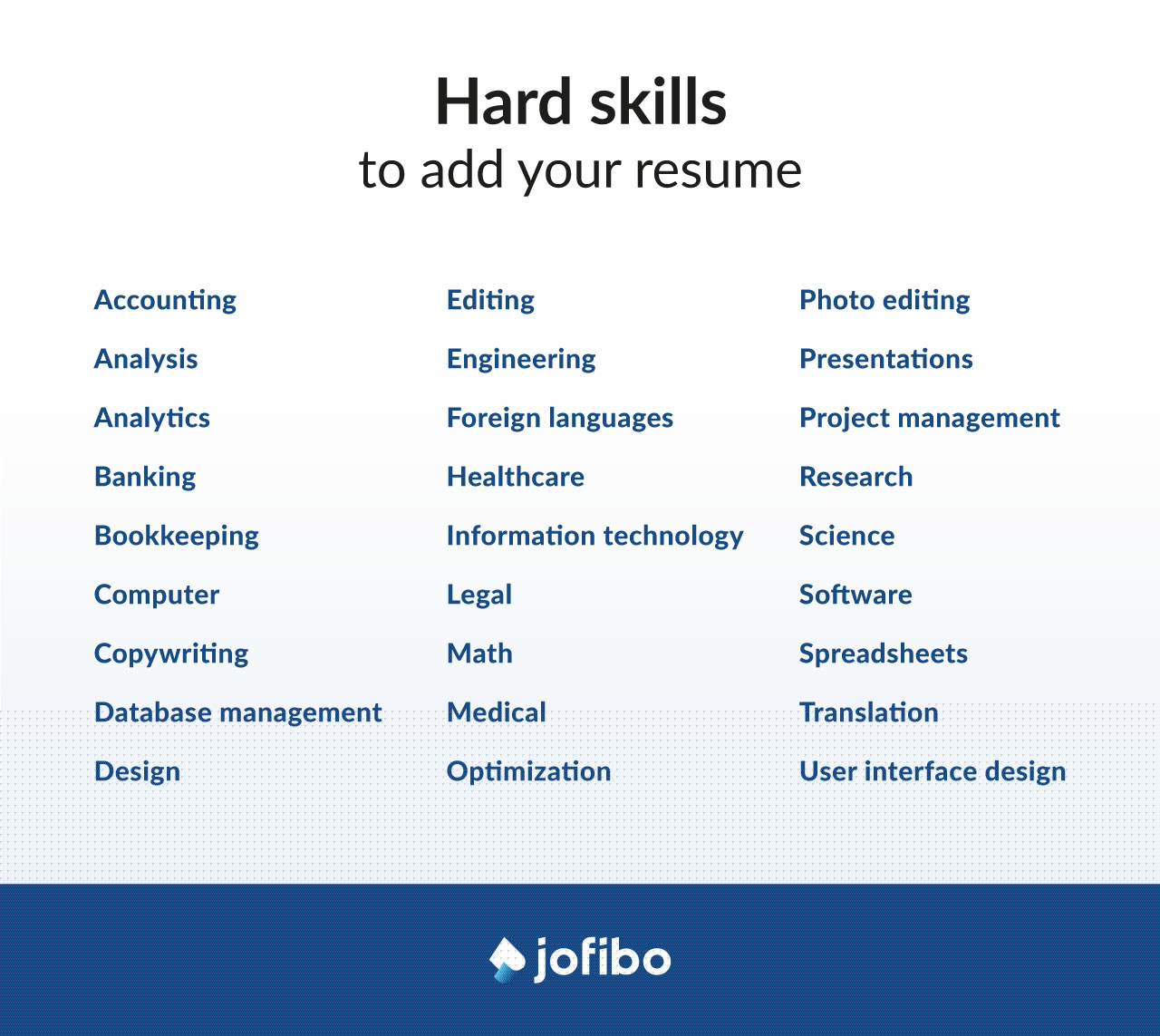 Hard skills
to add your resume

Accounting
Analysis
Analytics
Banking
Bookkeeping
Computer
Copywriting
Database management
Design

Editing
Engineering
Foreign languages
Healthcare
Information technology
Legal
Math
Medical
Optimization

Photo editing
Presentations
Project management
Research
Science
Software
Spreadsheets
Translation
User interface design

jofibo